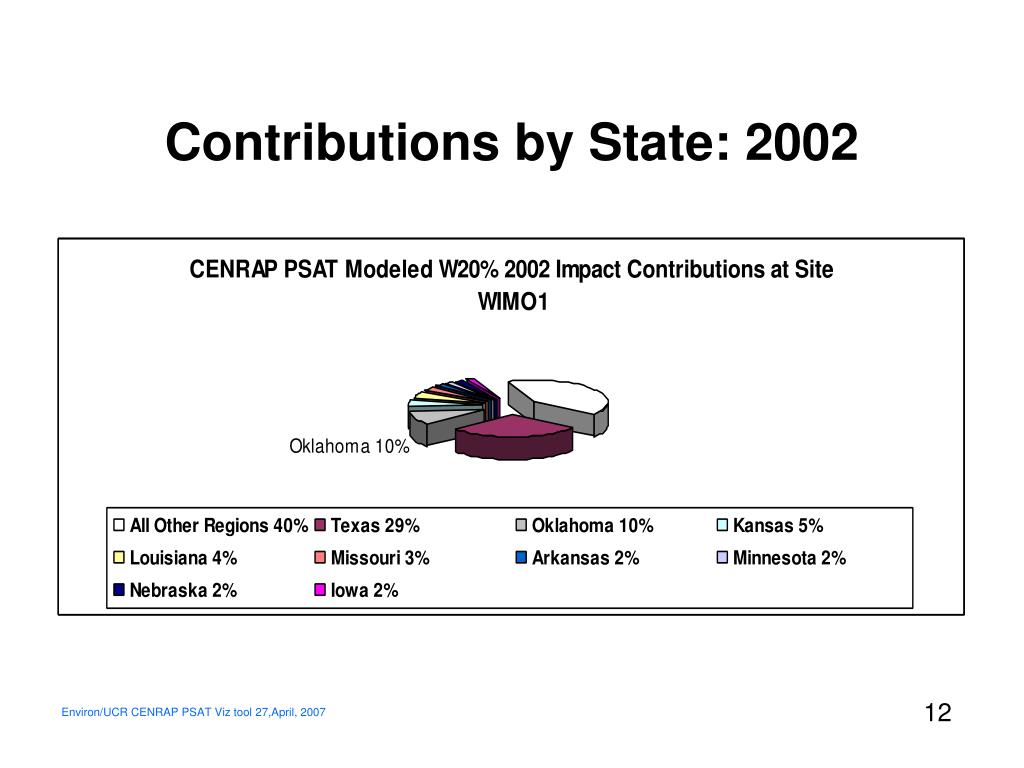 Contributions by State: 2002

CENRAP PSAT Modeled W20% 2002 Impact Contributions at Site WIMO1

Oklahoma 10%

All Other Regions 40%
Texas 29%
Oklahoma 10%
Kansas 5%
Louisiana 4%
Missouri 3%
Arkansas 2%
Minnesota 2%
Nebraska 2%
Iowa 2%

Environ/UCR CENRAP PSAT Viz tool 27,April, 2007

12